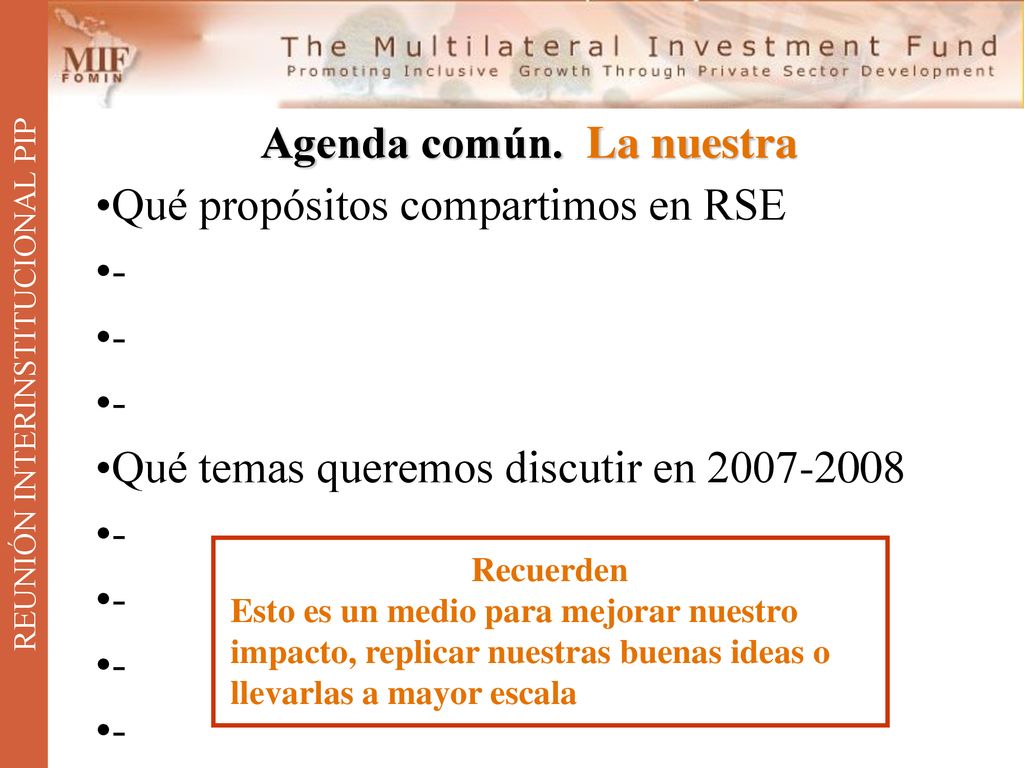 MIF FOMIN

The Multilateral Investment Fund
Promoting Inclusive Growth Through Private Sector Development

REUNIÓN INTERINSTITUCIONAL PIP

Agenda común. La nuestra

•Qué propósitos compartimos en RSE
•-
•-
•-
•Qué temas queremos discutir en 2007-2008
•-
•-
•-
•-

Recuerden
Esto es un medio para mejorar nuestro impacto, replicar nuestras buenas ideas o llevarlas a mayor escala